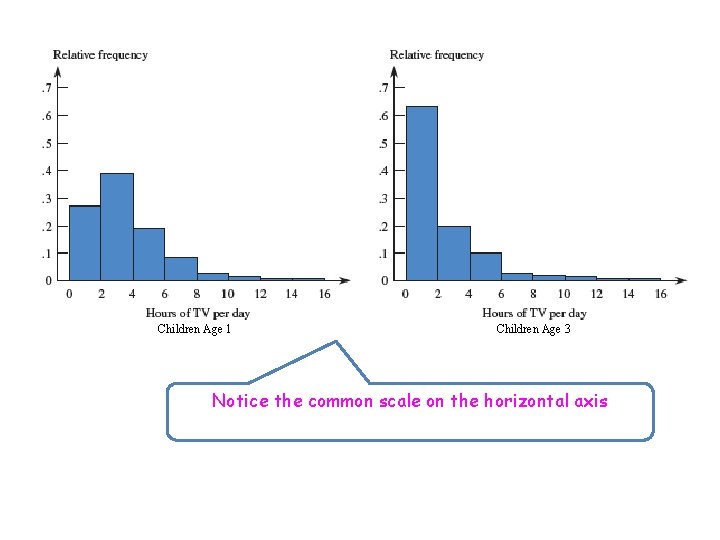 Relative frequency

.7
.6
.5
.4
.3
.2
.1
0

0 2 4 6 8 10 12 14 16

Hours of TV per day
Children Age 1

Relative frequency

.7
.6
.5
.4
.3
.2
.1
0

0 2 4 6 8 10 12 14 16

Hours of TV per day
Children Age 3

Notice the common scale on the horizontal axis